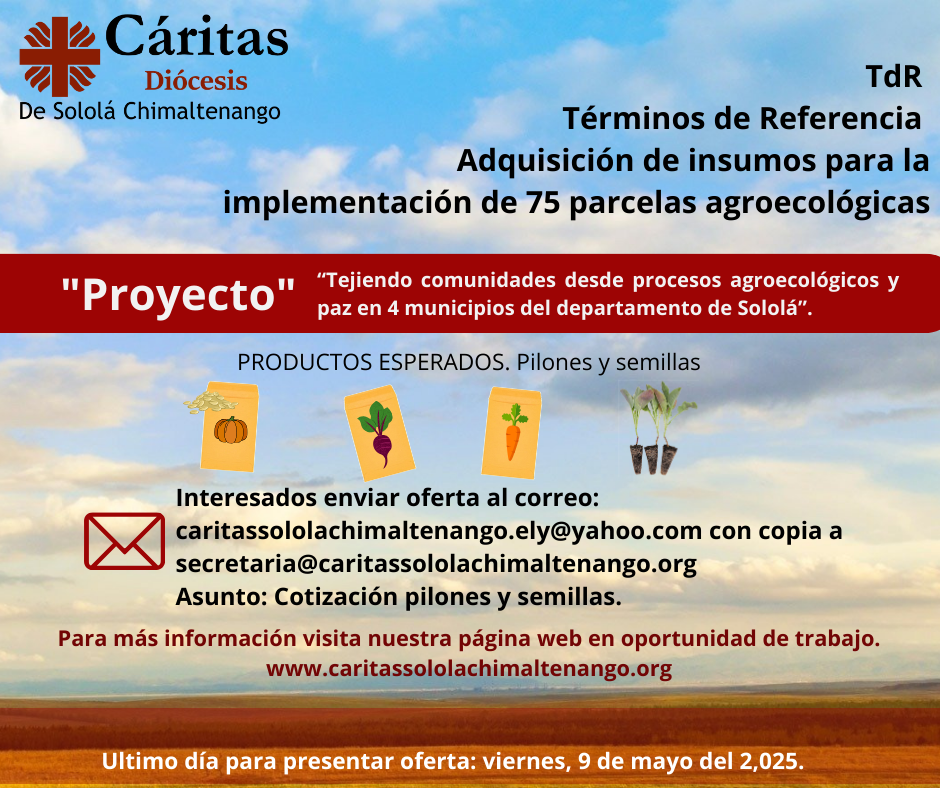 Cáritas
Diócesis
De Sololá Chimaltenango

TdR
Términos de Referencia
Adquisición de insumos para la implementación de 75 parcelas agroecológicas

"Proyecto" “Tejiendo comunidades desde procesos agroecológicos y paz en 4 municipios del departamento de Sololá”.

PRODUCTOS ESPERADOS. Pilones y semillas

Interesados enviar oferta al correo:
caritassololachimaltenango.ely@yahoo.com con copia a secretaria@caritassololachimaltenango.org
Asunto: Cotización pilones y semillas.

Para más información visita nuestra página web en oportunidad de trabajo.
www.caritassololachimaltenango.org

Ultimo día para presentar oferta: viernes, 9 de mayo del 2,025.